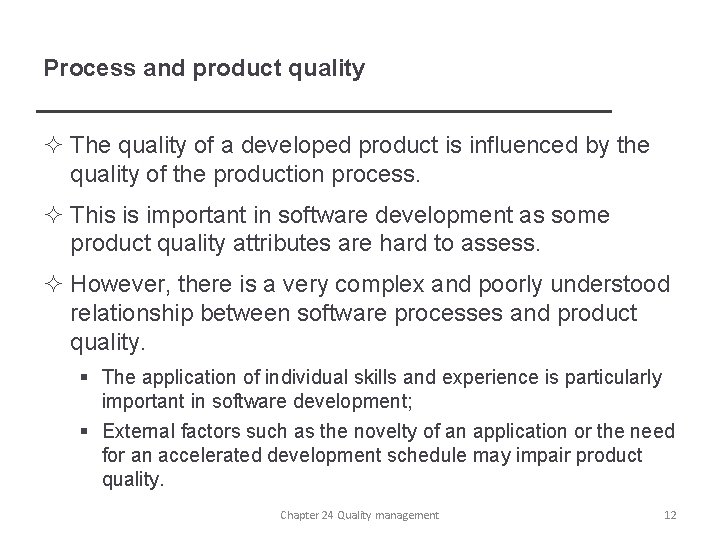 Process and product quality

✧ The quality of a developed product is influenced by the quality of the production process.

✧ This is important in software development as some product quality attributes are hard to assess.

✧ However, there is a very complex and poorly understood relationship between software processes and product quality.

▪ The application of individual skills and experience is particularly important in software development;

▪ External factors such as the novelty of an application or the need for an accelerated development schedule may impair product quality.

Chapter 24 Quality management

12